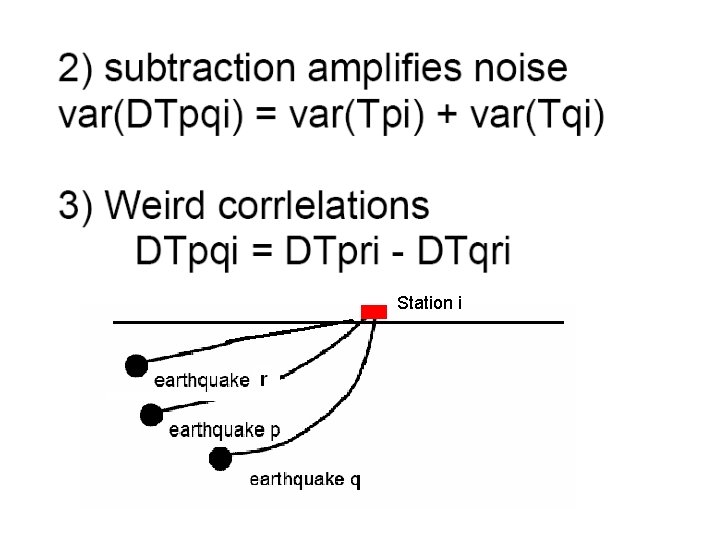 2) subtraction amplifies noise
var(DTpqi) = var(Tpi) + var(Tqi)

3) Weird corrlelations
DTpqi = DTpri - DTqri

Station i

earthquake r

earthquake p

earthquake q